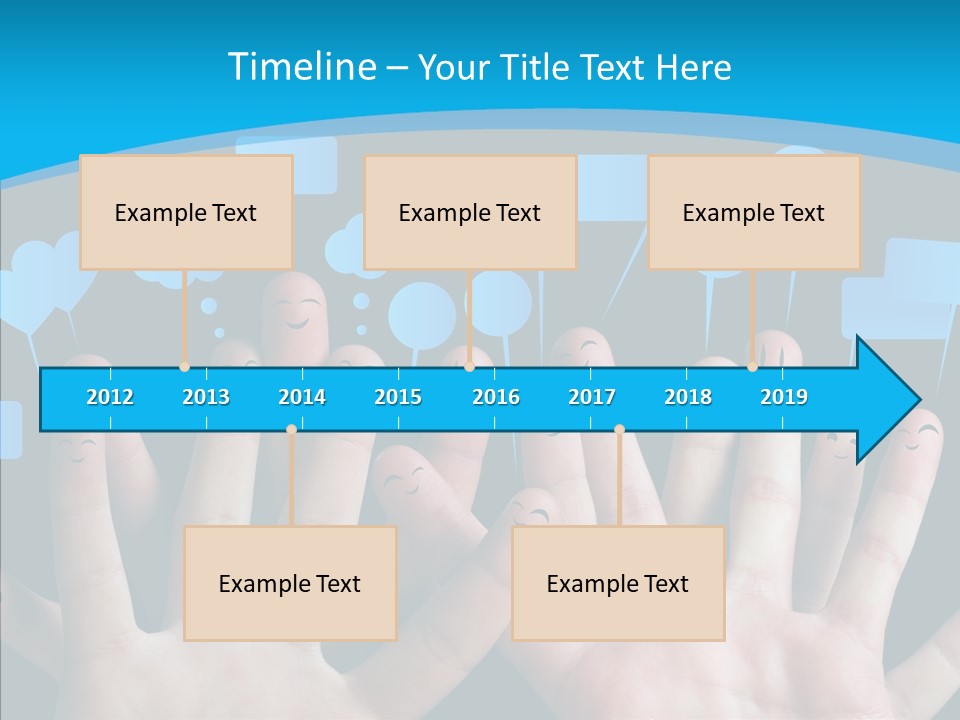 Timeline – Your Title Text Here

Example Text

Example Text

Example Text

2012
2013
2014
2015
2016
2017
2018
2019

Example Text

Example Text